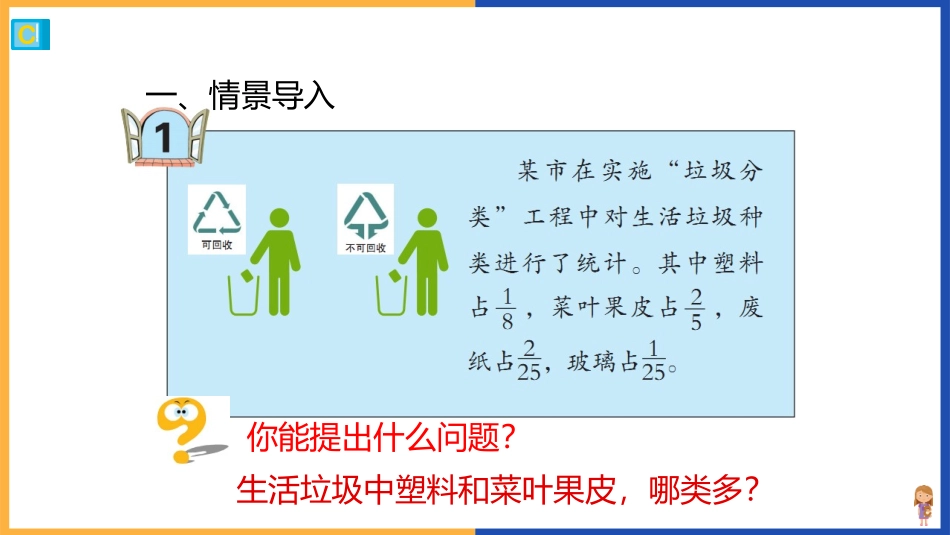 一、情景导入

1

可回收

不可回收

某市在实施“垃圾分类”工程中对生活垃圾种类进行了统计。其中塑料占$\frac{1}{8}$，菜叶果皮占$\frac{2}{5}$，废纸占$\frac{2}{25}$，玻璃占$\frac{1}{25}$。

你能提出什么问题？

生活垃圾中塑料和菜叶果皮，哪类多？